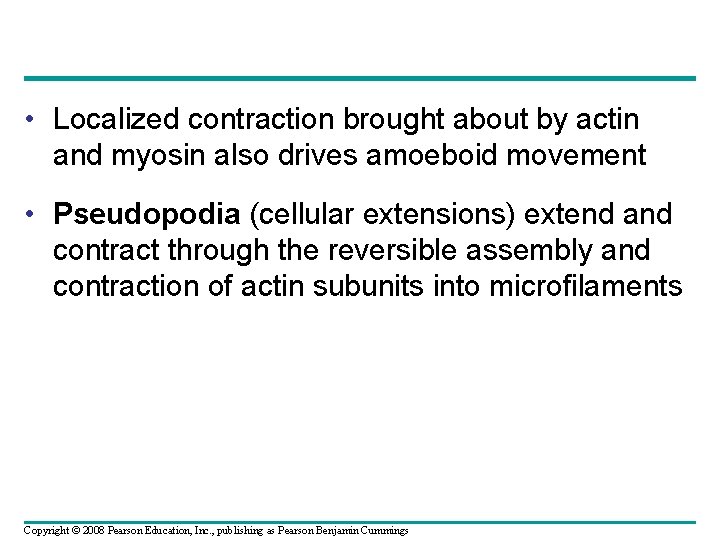 • Localized contraction brought about by actin and myosin also drives amoeboid movement

• Pseudopodia (cellular extensions) extend and contract through the reversible assembly and contraction of actin subunits into microfilaments

Copyright © 2008 Pearson Education, Inc., publishing as Pearson Benjamin Cummings